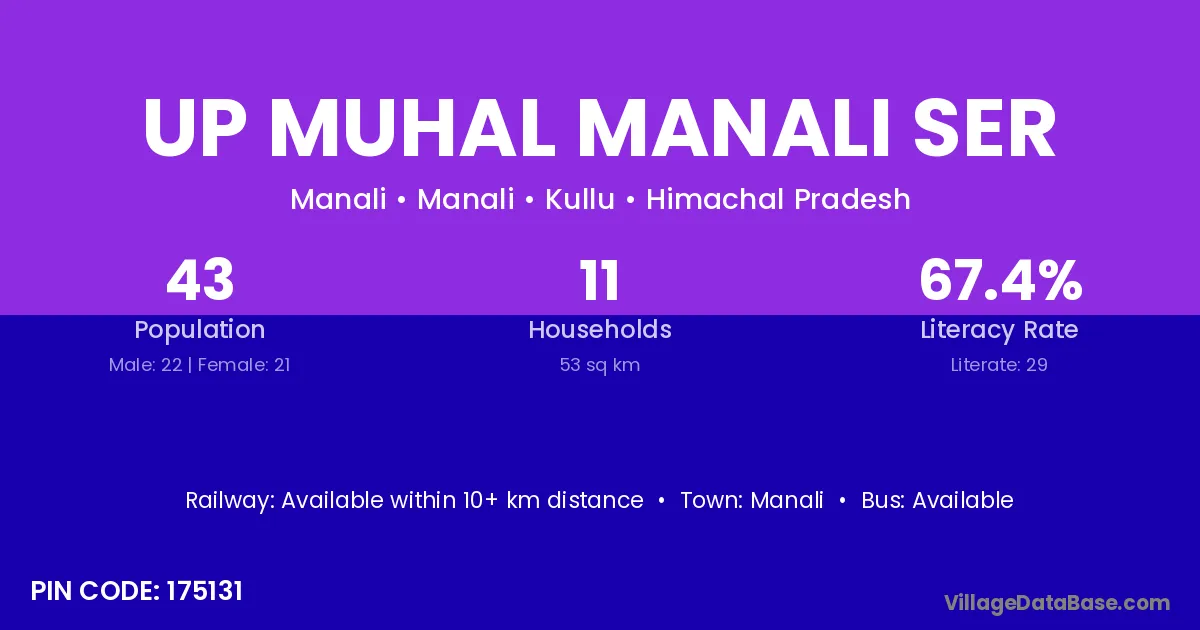 UP MUHAL MANALI SER

Manali • Manali • Kullu • Himachal Pradesh

43
Population
Male: 22 | Female: 21

11
Households
53 sq km

67.4%
Literacy Rate
Literate: 29

Railway: Available within 10+ km distance • Town: Manali • Bus: Available

PIN CODE: 175131

VillageDataBase.com